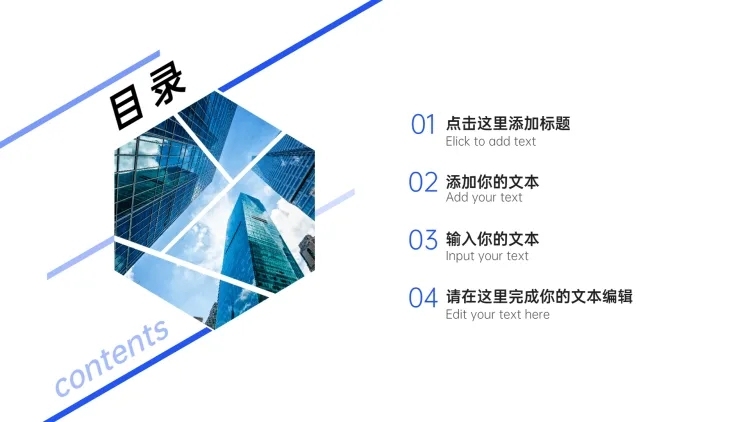 目录

contents

01 点击这里添加标题
Elick to add text

02 添加你的文本
Add your text

03 输入你的文本
Input your text

04 请在这里完成你的文本编辑
Edit your text here